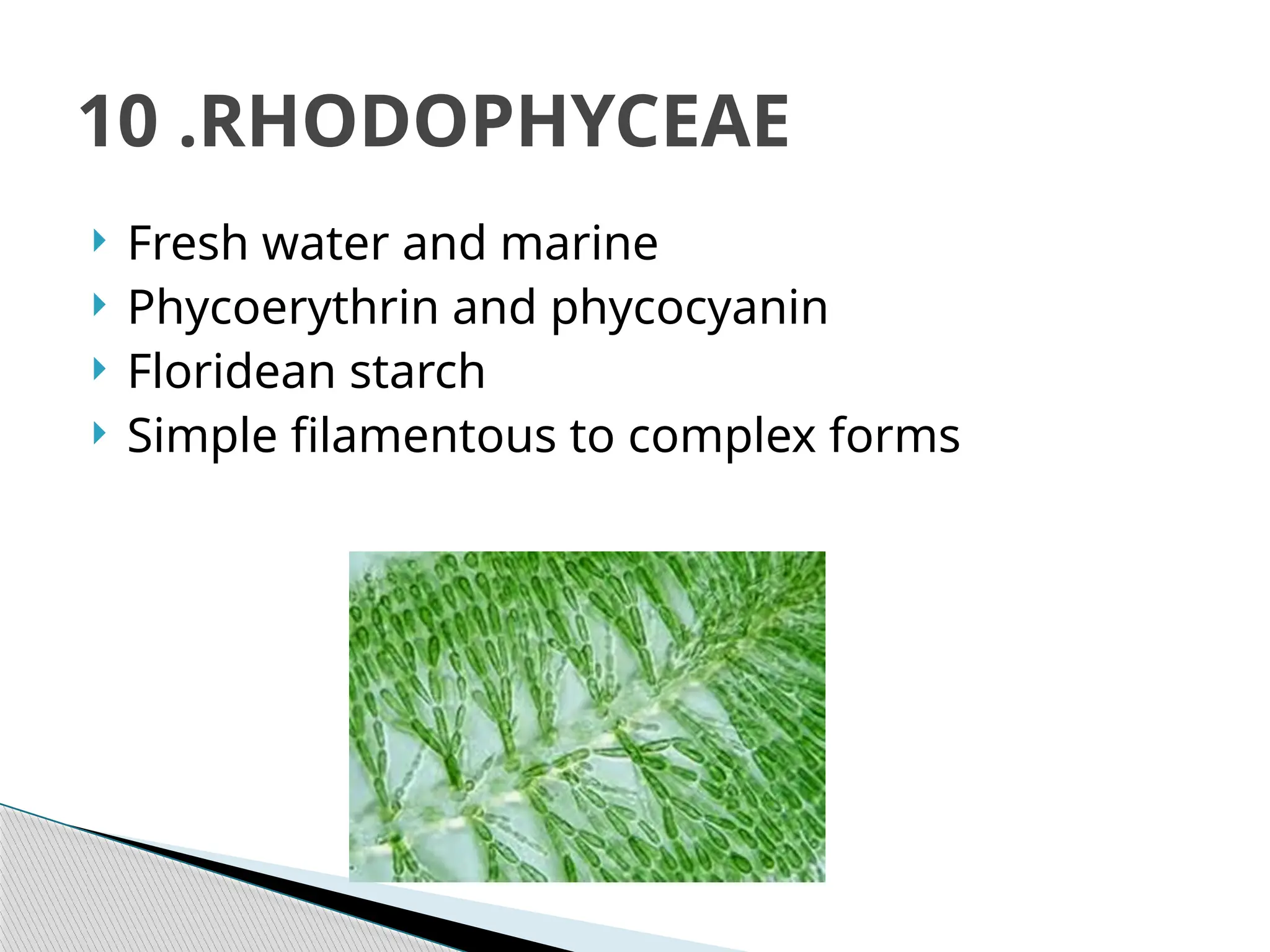 10 .RHODOPHYCEAE

Fresh water and marine
Phycoerythrin and phycocyanin
Floridean starch
Simple filamentous to complex forms